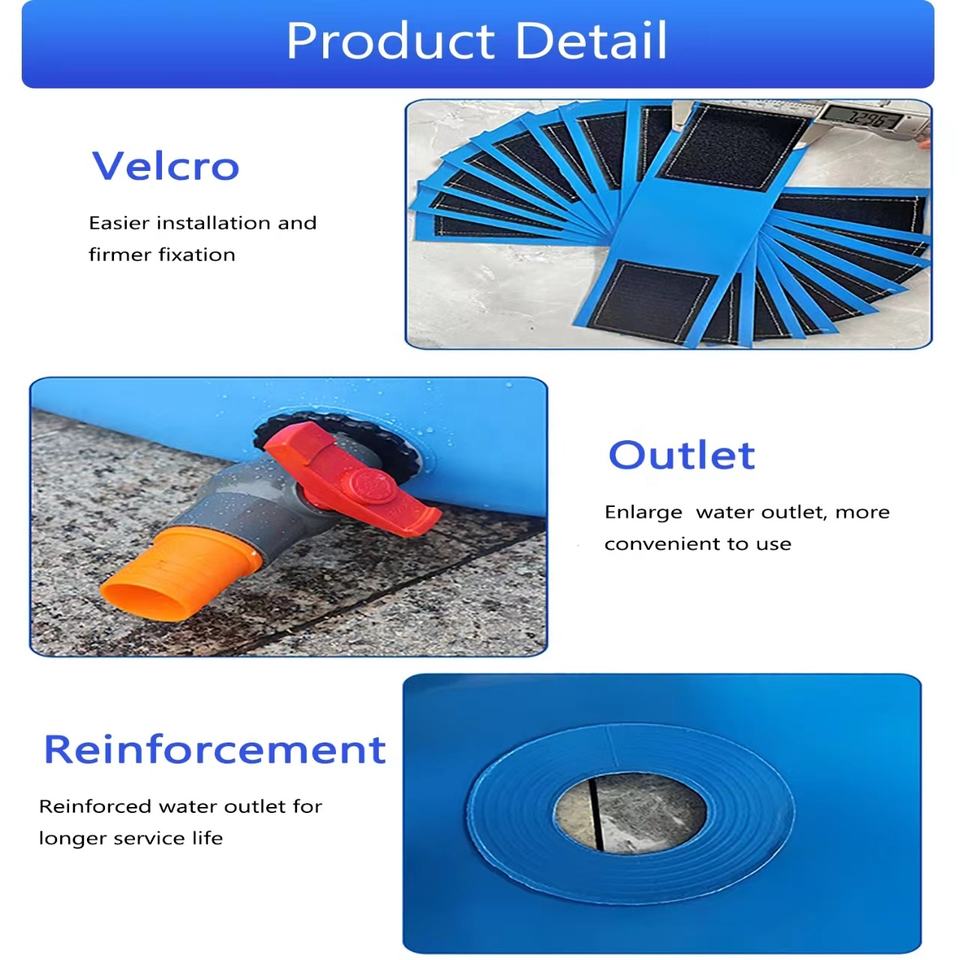 Product Detail

Velcro

Easier installation and firmer fixation

12.96

Outlet

Enlarge water outlet, more convenient to use

Reinforcement

Reinforced water outlet for longer service life